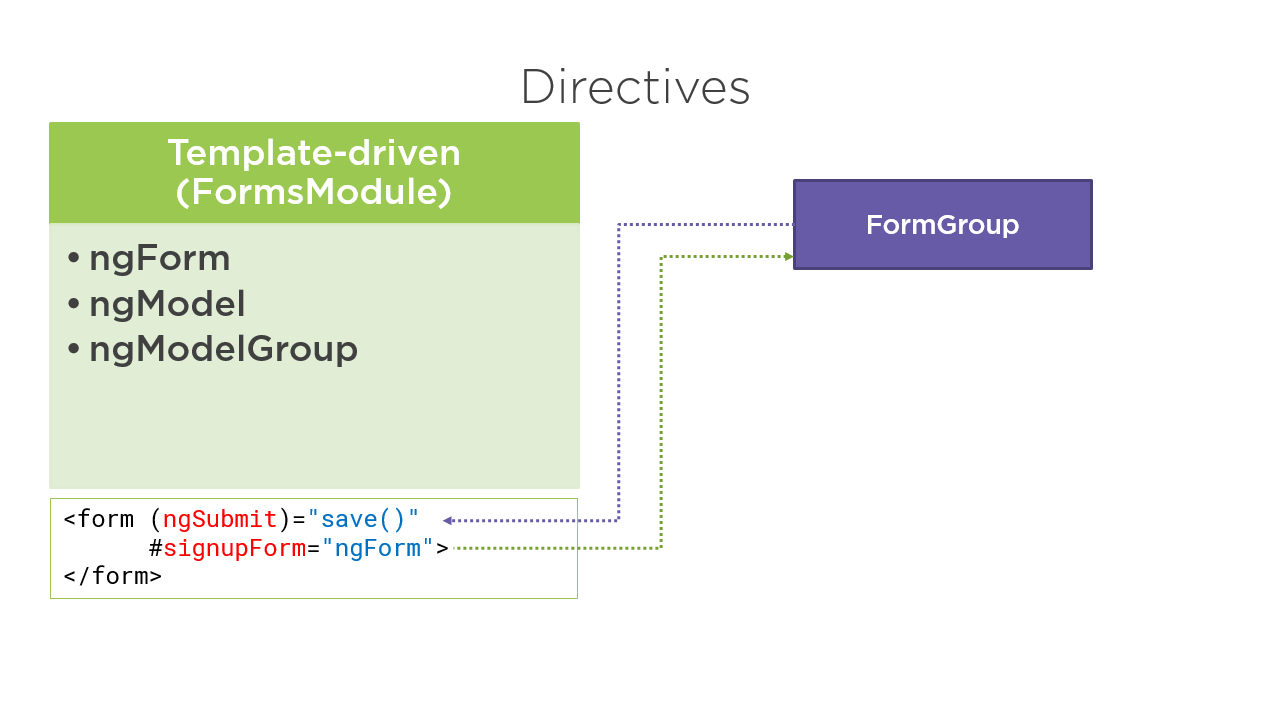 Directives

Template-driven (FormsModule)

• ngForm
• ngModel
• ngModelGroup

FormGroup

<form (ngSubmit)="save()"
      #signupForm="ngForm">
</form>